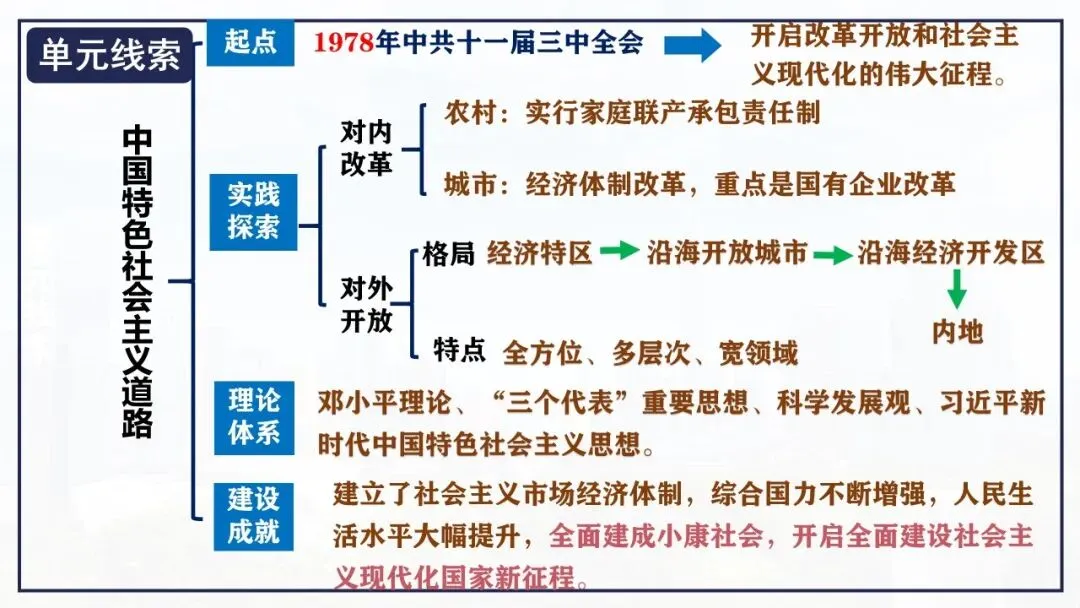 单元线索

中国特色社会主义道路

起点 1978年中共十一届三中全会 开启改革开放和社会主义现代化的伟大征程。

实践探索
对内改革
农村：实行家庭联产承包责任制
城市：经济体制改革，重点是国有企业改革
对外开放
格局 经济特区 沿海开放城市 沿海经济开发区 内地
特点 全方位、多层次、宽领域

理论体系 邓小平理论、“三个代表”重要思想、科学发展观、习近平新时代中国特色社会主义思想。

建设成就 建立了社会主义市场经济体制，综合国力不断增强，人民生活水平大幅提升，全面建成小康社会，开启全面建设社会主义现代化国家新征程。